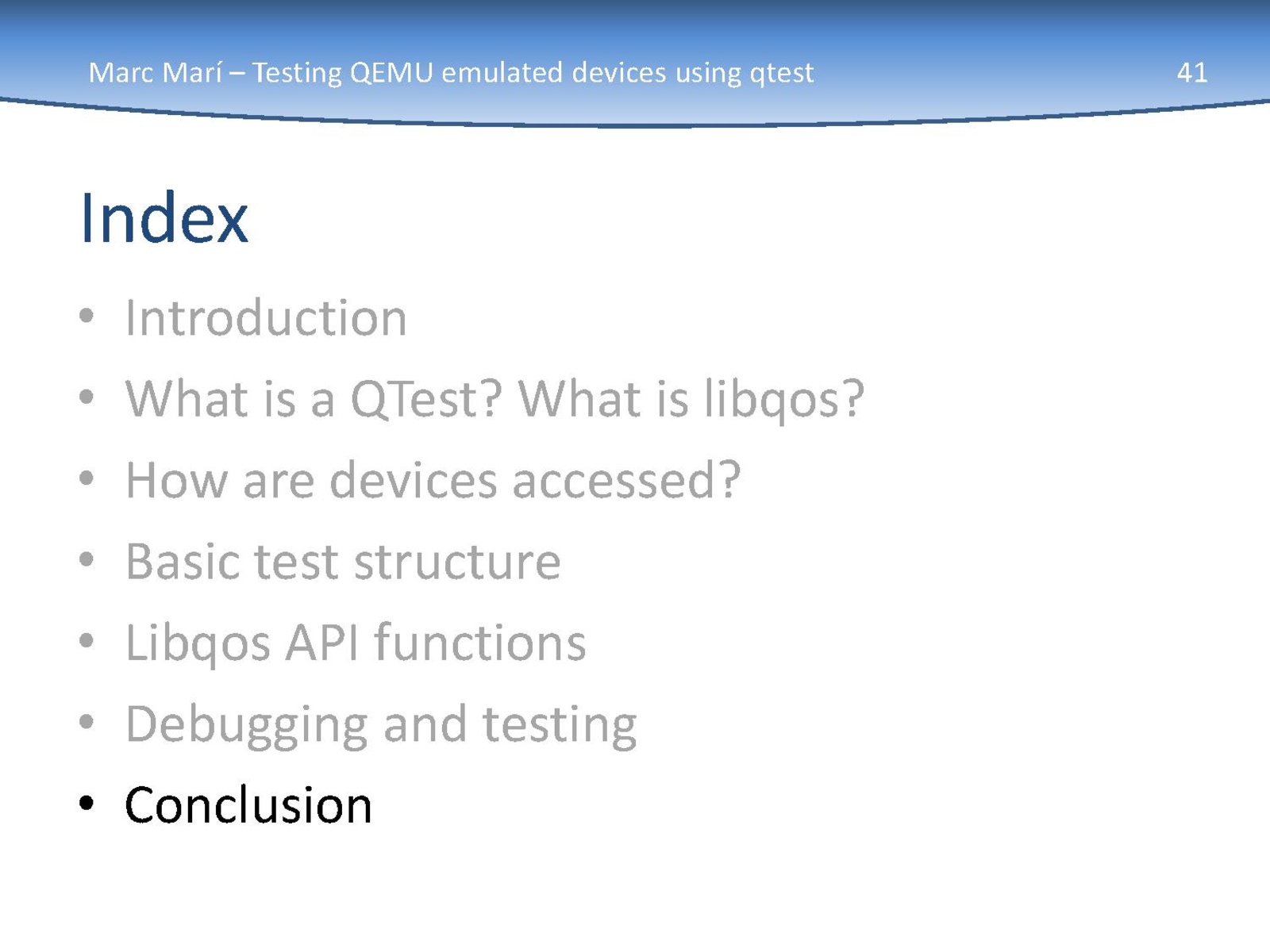 Marc Marí – Testing QEMU emulated devices using qtest

41

Index

• Introduction
• What is a QTest? What is libqos?
• How are devices accessed?
• Basic test structure
• Libqos API functions
• Debugging and testing
• Conclusion